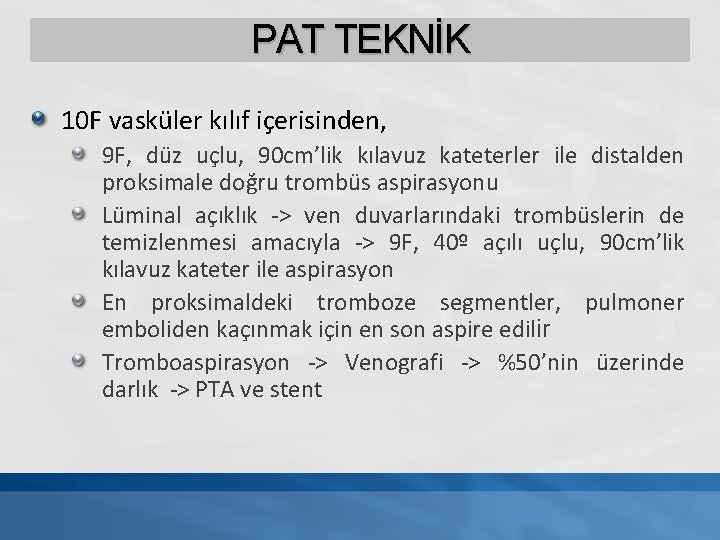 PAT TEKNİK

10F vasküler kılıf içerisinden,

9F, düz uçlu, 90cm'lik kılavuz kateterler ile distalden proksimale doğru trombüs aspirasyonu

Lüminal açıklık -> ven duvarlarındaki trombüslerin de temizlenmesi amacıyla -> 9F, 40º açılı uçlu, 90cm'lik kılavuz kateter ile aspirasyon

En proksimaldeki tromboze segmentler, pulmoner emboliden kaçınmak için en son aspire edilir

Tromboaspirasyon -> Venografi -> %50'nin üzerinde darlık -> PTA ve stent